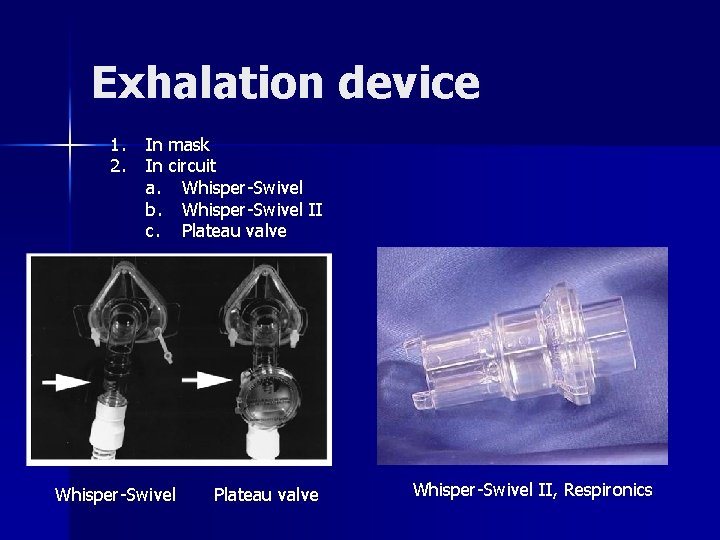 Exhalation device

1. In mask
2. In circuit
 a. Whisper-Swivel
 b. Whisper-Swivel II
 c. Plateau valve

Whisper-Swivel

Plateau valve

Whisper-Swivel II, Respironics